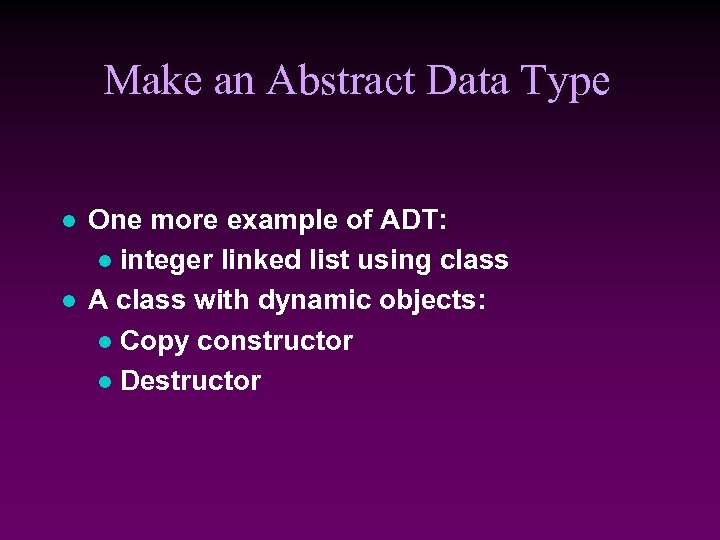 Make an Abstract Data Type

- One more example of ADT:
  - integer linked list using class
- A class with dynamic objects:
  - Copy constructor
  - Destructor